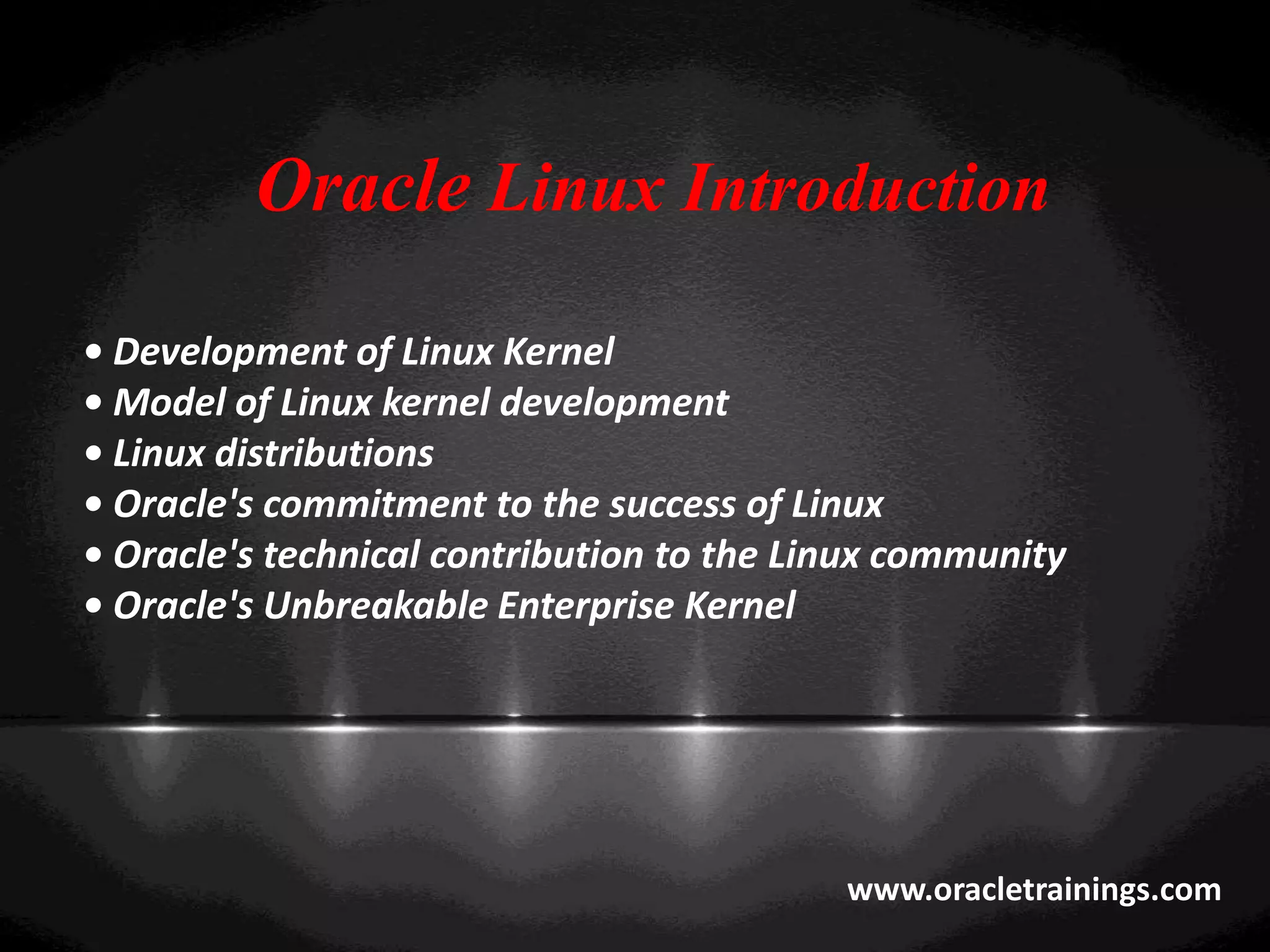 Oracle Linux Introduction

• Development of Linux Kernel
• Model of Linux kernel development
• Linux distributions
• Oracle's commitment to the success of Linux
• Oracle's technical contribution to the Linux community
• Oracle's Unbreakable Enterprise Kernel

www.oracletrainings.com